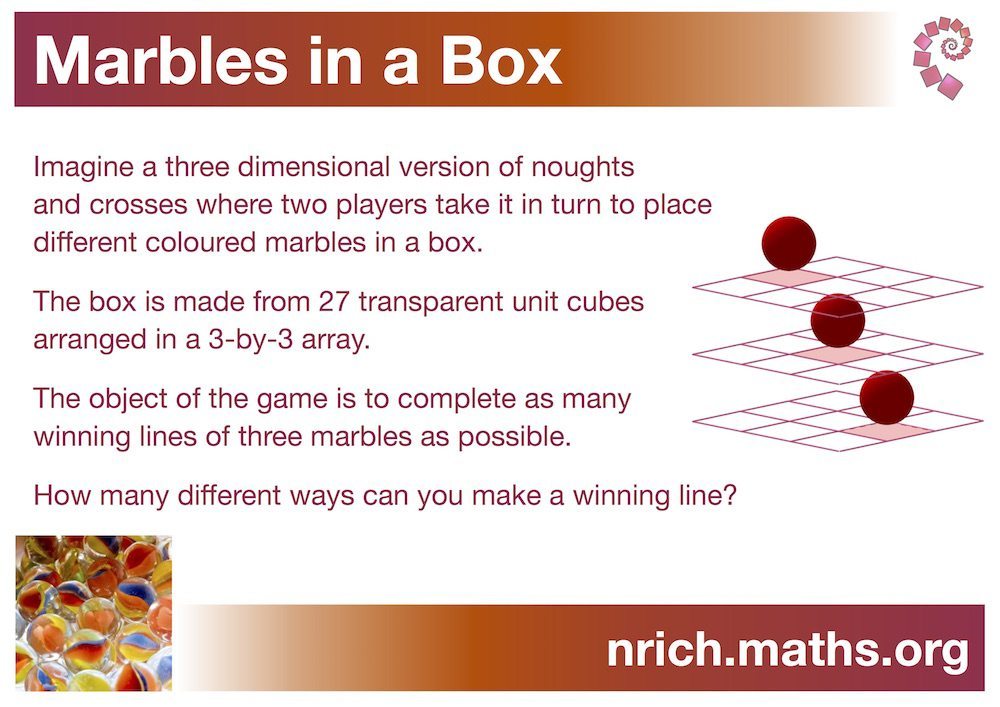 Marbles in a Box

Imagine a three dimensional version of noughts and crosses where two players take it in turn to place different coloured marbles in a box.

The box is made from 27 transparent unit cubes arranged in a 3-by-3 array.

The object of the game is to complete as many winning lines of three marbles as possible.

How many different ways can you make a winning line?

nrich.maths.org